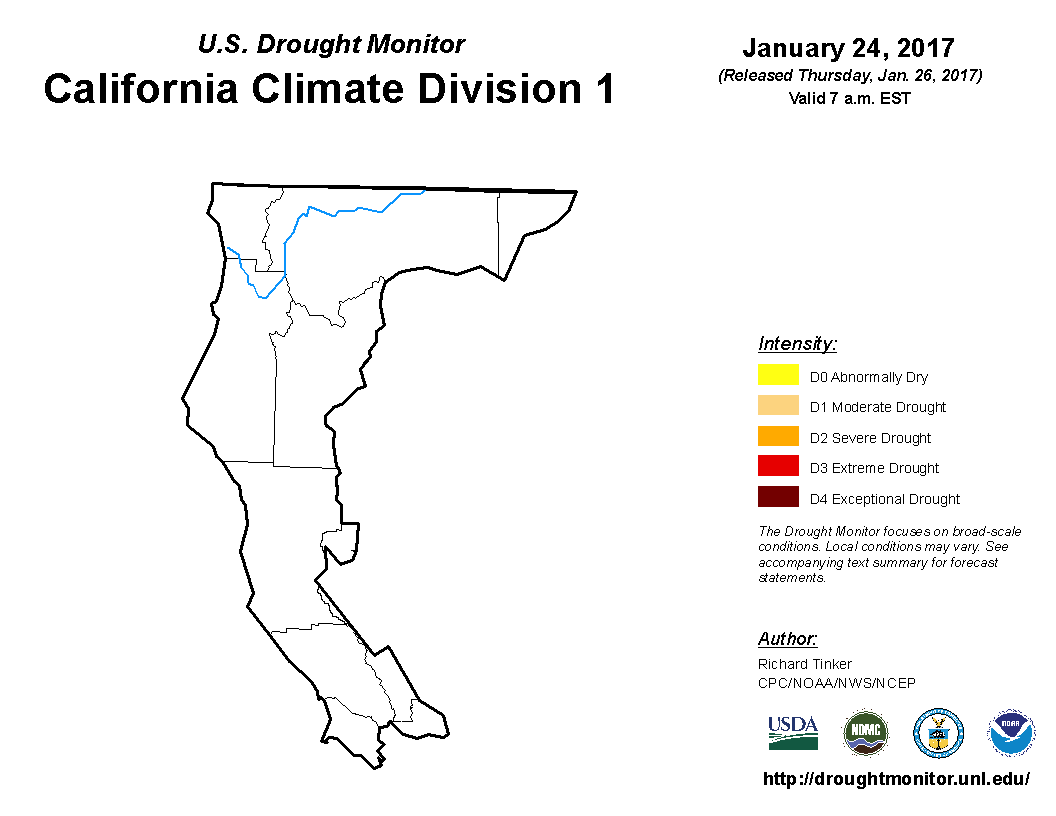 U.S. Drought Monitor
California Climate Division 1

January 24, 2017
(Released Thursday, Jan. 26, 2017)
Valid 7 a.m. EST

Intensity:
D0 Abnormally Dry
D1 Moderate Drought
D2 Severe Drought
D3 Extreme Drought
D4 Exceptional Drought

The Drought Monitor focuses on broad-scale conditions. Local conditions may vary. See accompanying text summary for forecast statements.

Author:
Richard Tinker
CPC/NOAA/NWS/NCEP

USDA
NDMC
NOAA

http://droughtmonitor.unl.edu/